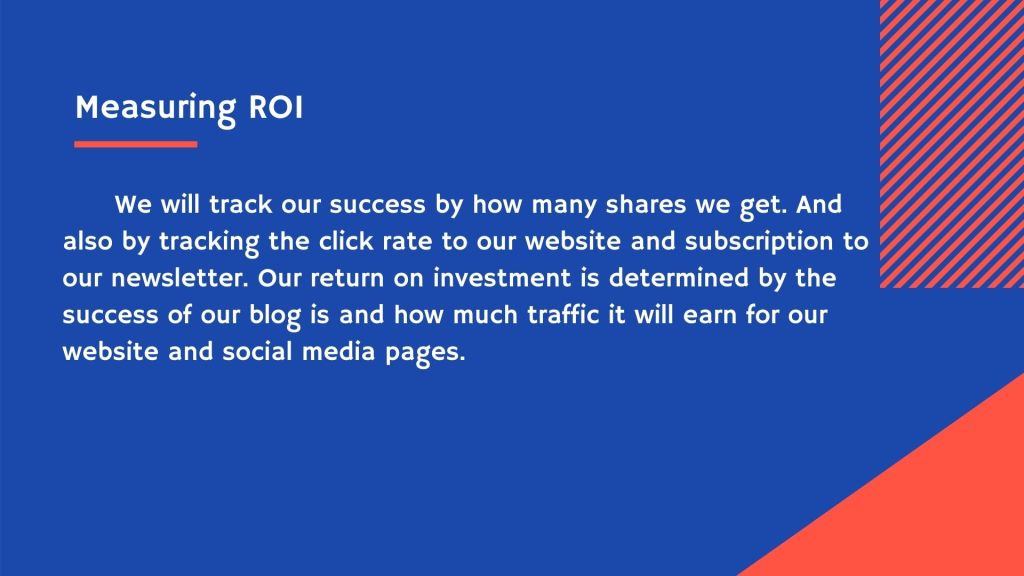 Measuring ROI

We will track our success by how many shares we get. And also by tracking the click rate to our website and subscription to our newsletter. Our return on investment is determined by the success of our blog is and how much traffic it will earn for our website and social media pages.